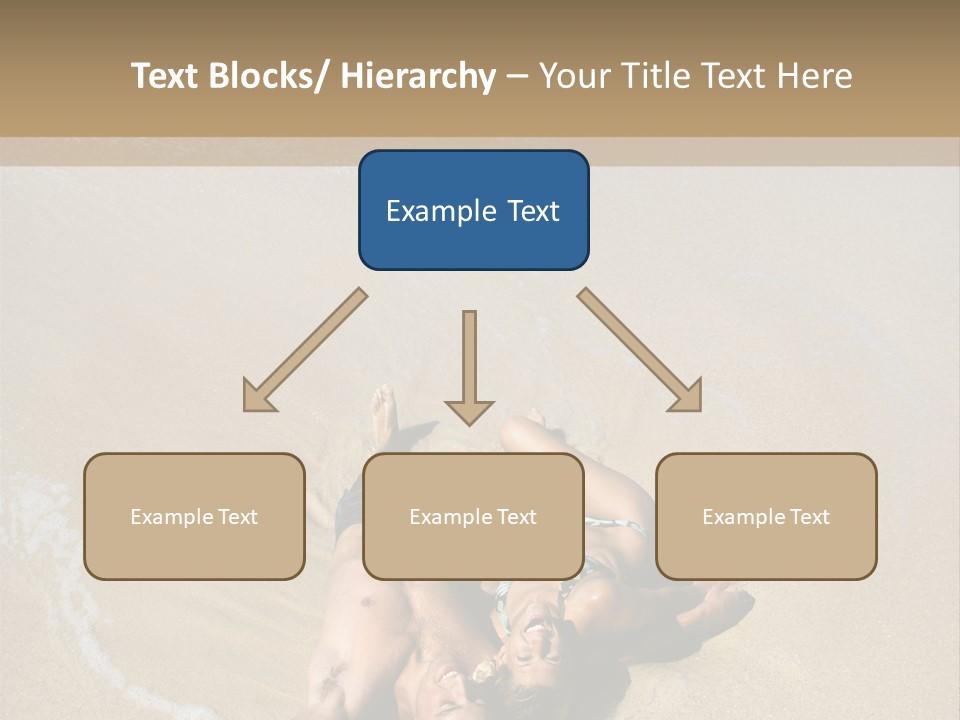 Text Blocks/ Hierarchy – Your Title Text Here

Example Text

Example Text

Example Text

Example Text